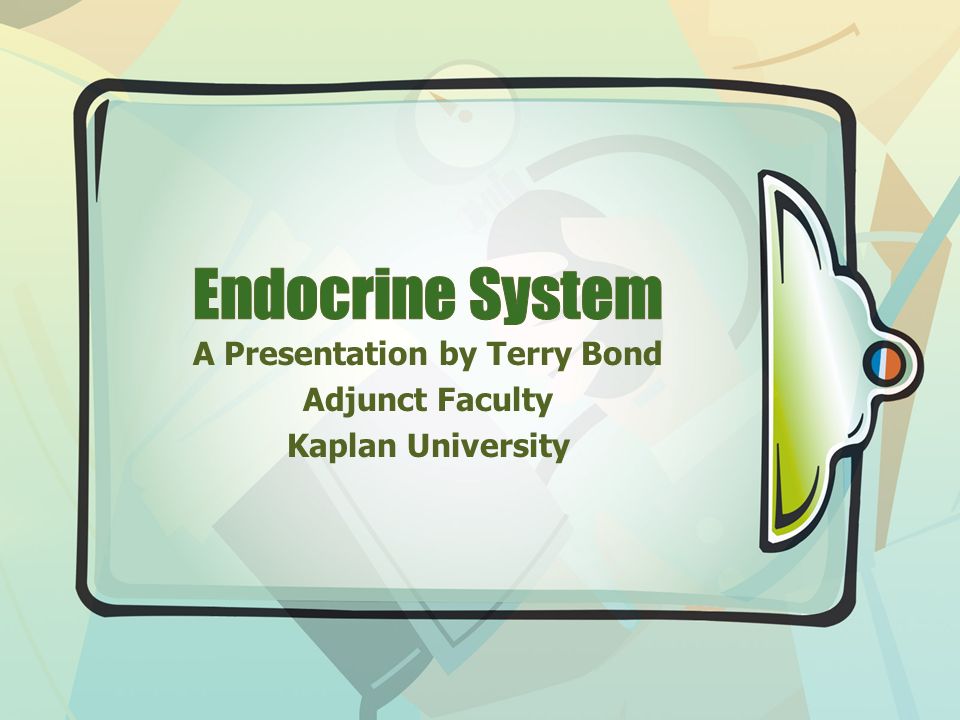 Endocrine System

A Presentation by Terry Bond
Adjunct Faculty
Kaplan University